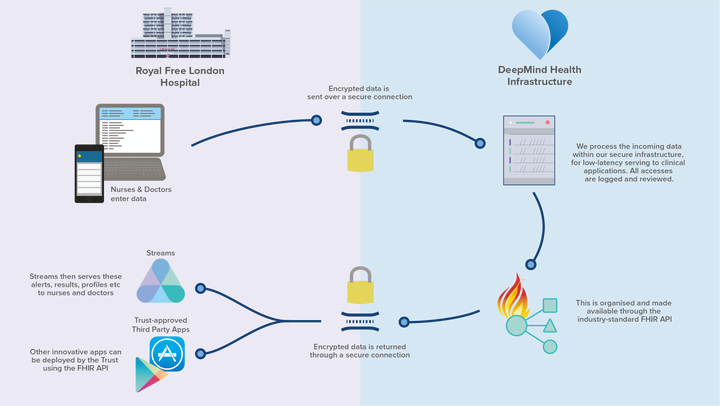 Royal Free London Hospital

DeepMind Health Infrastructure

Encrypted data is sent over a secure connection

Nurses & Doctors enter data

We process the incoming data within our secure infrastructure, for low-latency serving to clinical applications. All accesses are logged and reviewed.

Streams

Streams then serves these alerts, results, profiles etc to nurses and doctors

Trust-approved Third Party Apps

Other innovative apps can be deployed by the Trust using the FHIR API

Encrypted data is returned through a secure connection

This is organised and made available through the industry-standard FHIR API